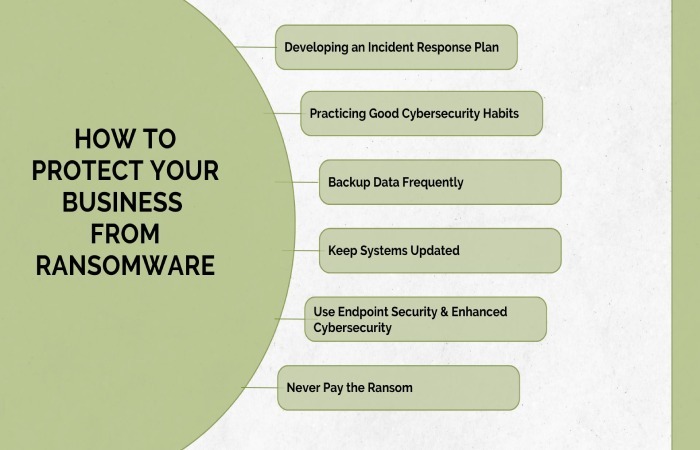 HOW TO PROTECT YOUR BUSINESS FROM RANSOMWARE

Developing an Incident Response Plan

Practicing Good Cybersecurity Habits

Backup Data Frequently

Keep Systems Updated

Use Endpoint Security & Enhanced Cybersecurity

Never Pay the Ransom